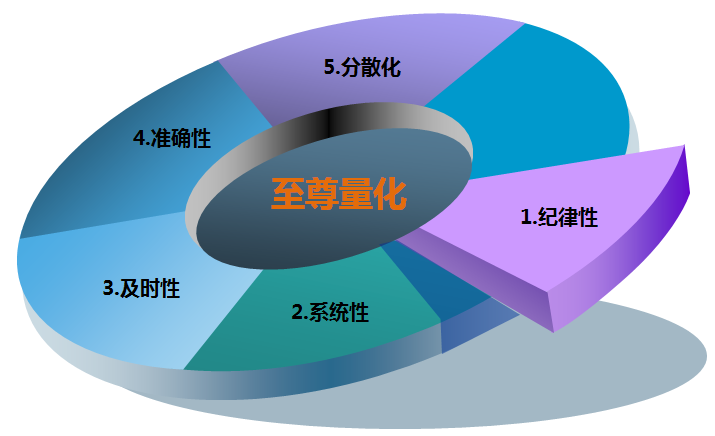 至尊量化

1.纪律性

2.系统性

3.及时性

4.准确性

5.分散化